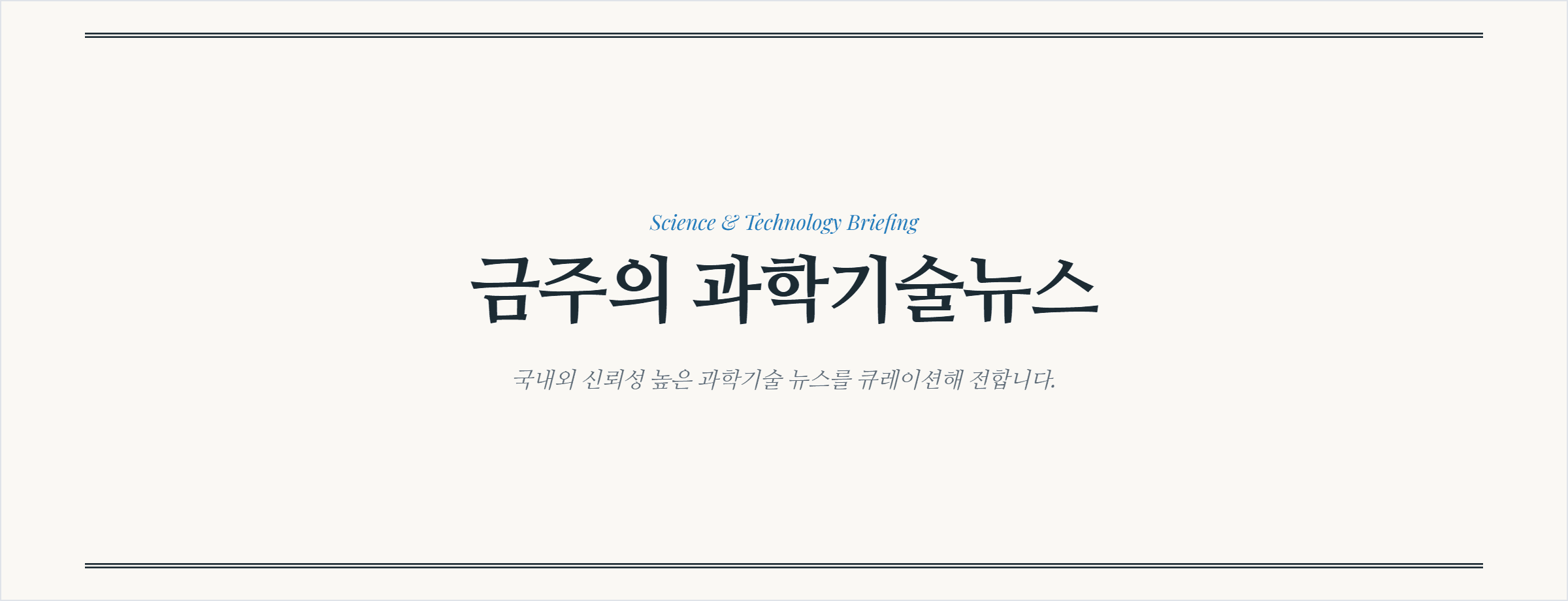 Science & Technology Briefing

금주의 과학기술뉴스

국내외 신뢰성 높은 과학기술 뉴스를 큐레이션해 전합니다.